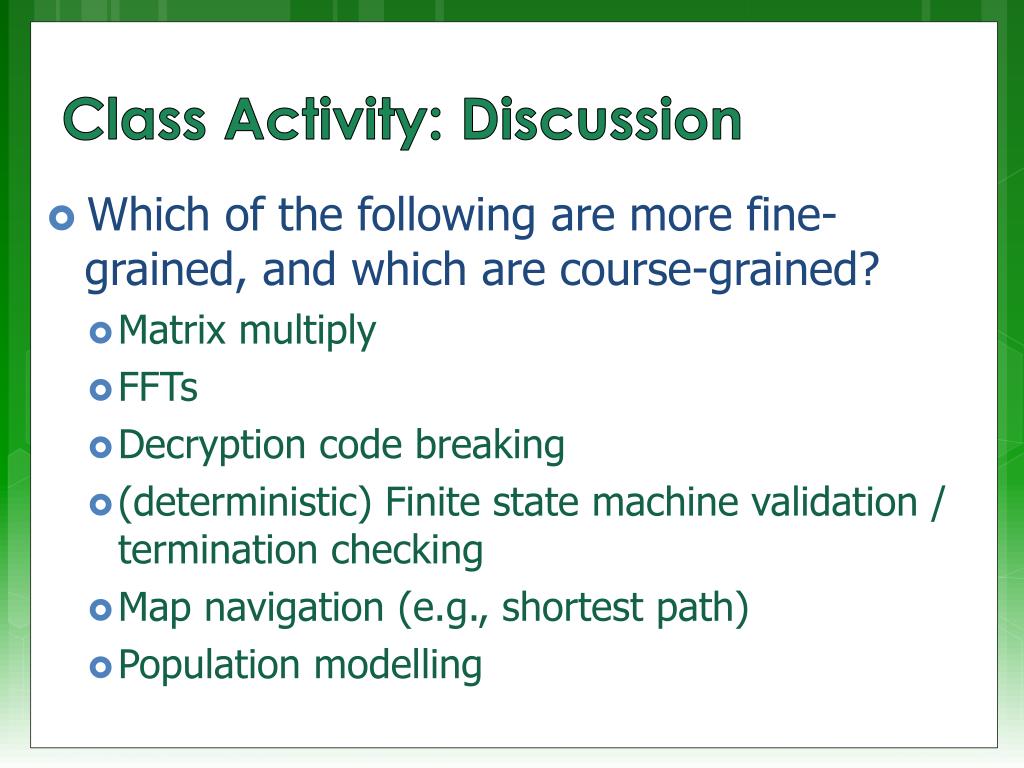 Class Activity: Discussion

Which of the following are more fine-grained, and which are course-grained?

Matrix multiply

FFTs

Decryption code breaking

(deterministic) Finite state machine validation / termination checking

Map navigation (e.g., shortest path)

Population modelling